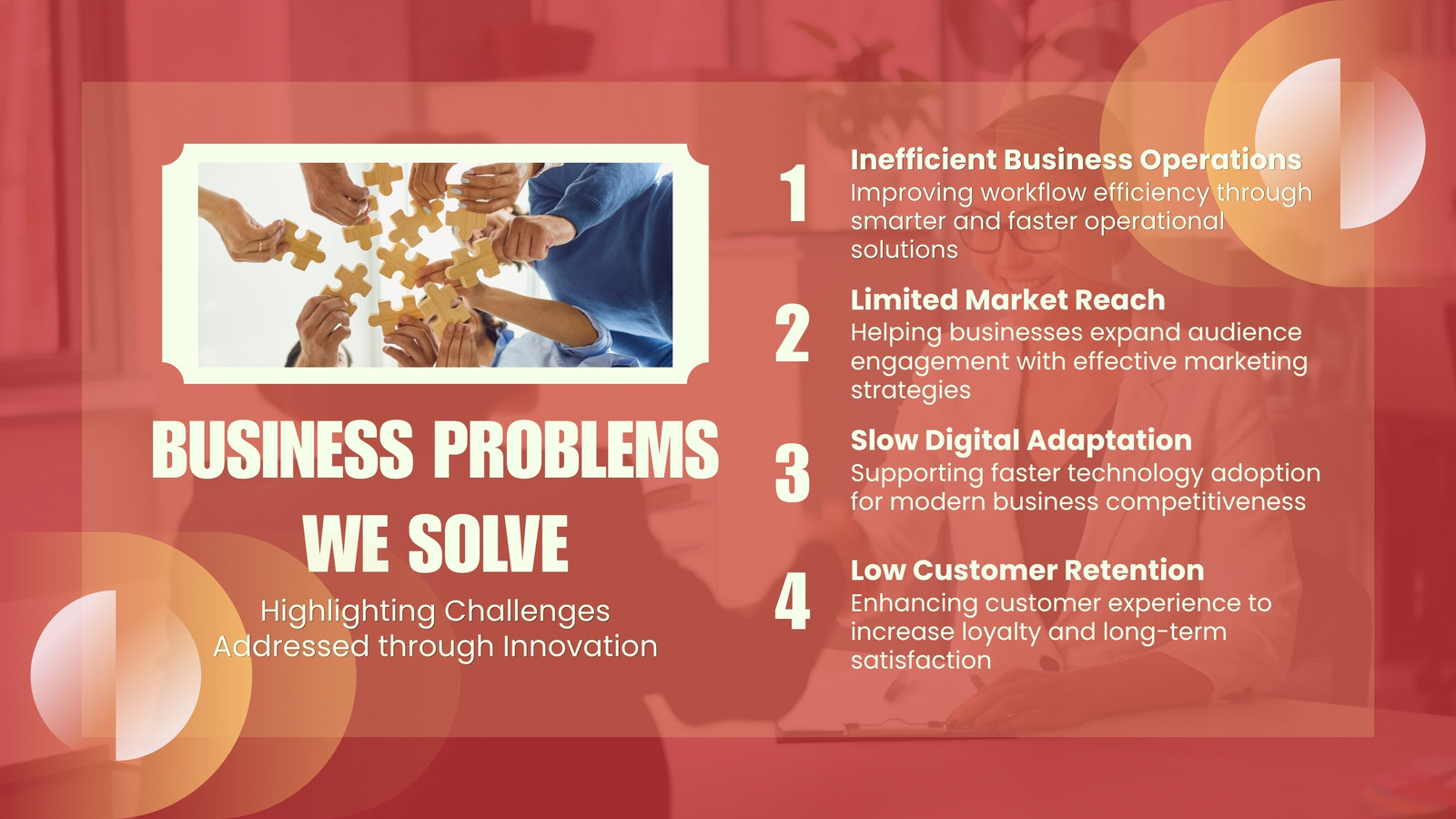 BUSINESS PROBLEMS WE SOLVE

Highlighting Challenges Addressed through Innovation

1
Inefficient Business Operations
Improving workflow efficiency through smarter and faster operational solutions

2
Limited Market Reach
Helping businesses expand audience engagement with effective marketing strategies

3
Slow Digital Adaptation
Supporting faster technology adoption for modern business competitiveness

4
Low Customer Retention
Enhancing customer experience to increase loyalty and long-term satisfaction